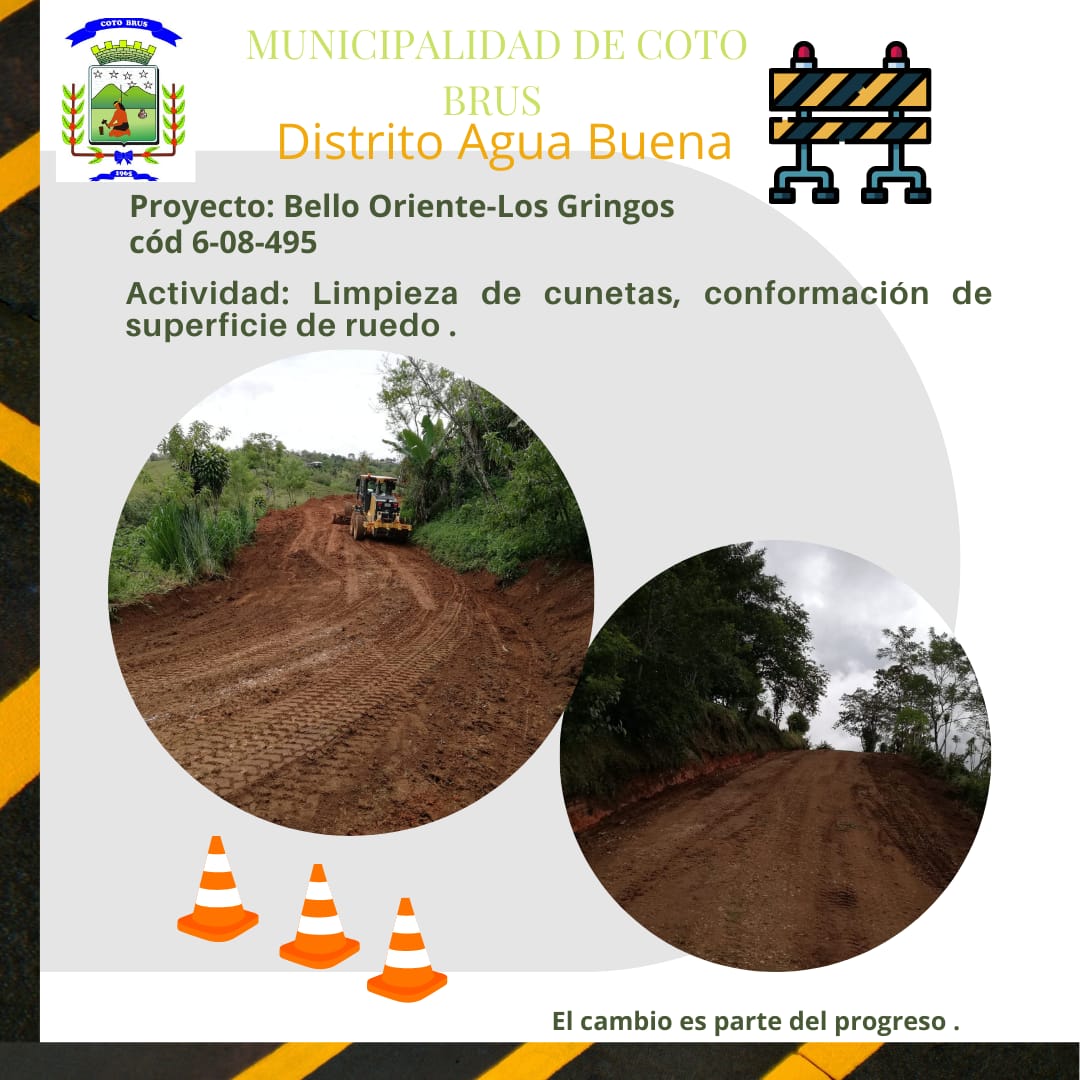 COTO BRUS

1965

MUNICIPALIDAD DE COTO BRUS

Distrito Agua Buena

Proyecto: Bello Oriente-Los Gringos
cód 6-08-495

Actividad: Limpieza de cunetas, conformación de superficie de ruedo .

El cambio es parte del progreso .